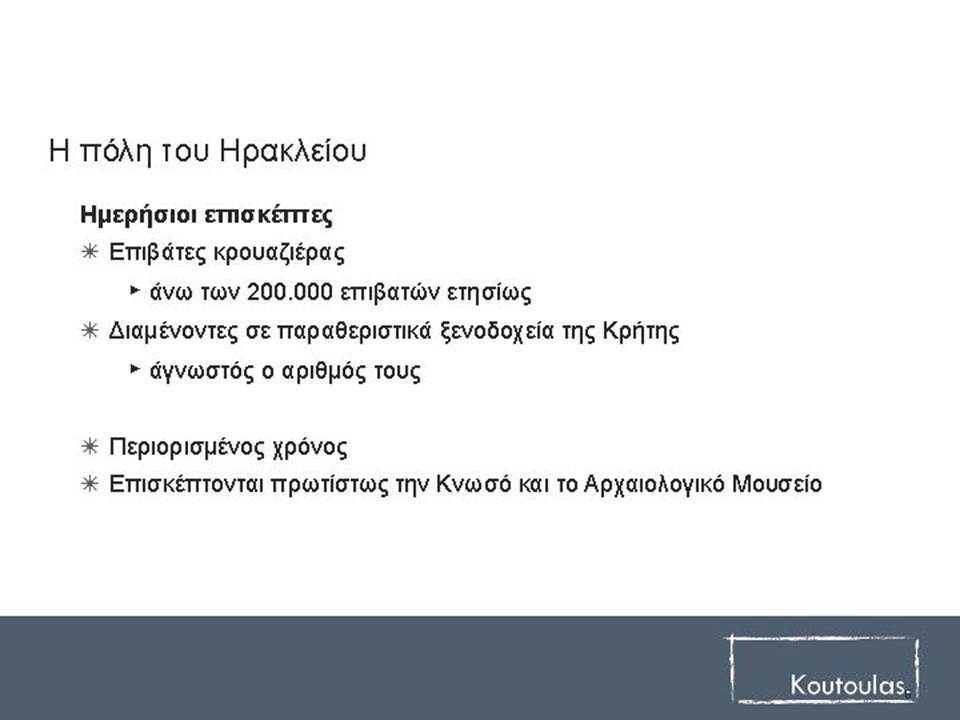 Η πόλη του Ηρακλείου

Ημερήσιοι επισκέπτες

✳ Επιβάτες κρουαζιέρας

▸ άνω των 200.000 επιβατών ετησίως

✳ Διαμένοντες σε παραθεριστικά ξενοδοχεία της Κρήτης

▸ άγνωστός ο αριθμός τους

✳ Περιορισμένος χρόνος

✳ Επισκέπτονται πρωτίστως την Κνωσό και το Αρχαιολογικό Μουσείο

Koutoulas.